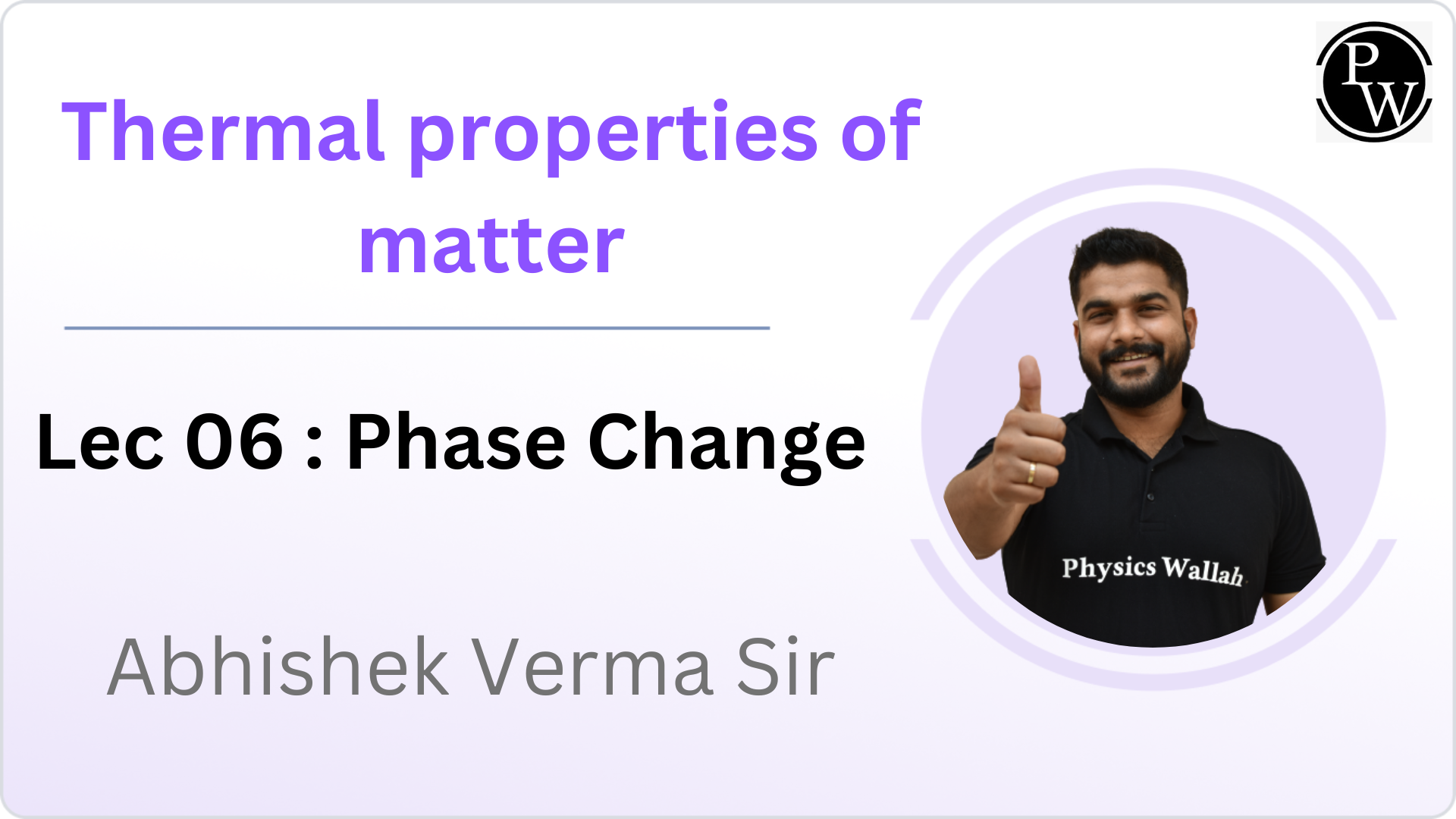 PW

Thermal properties of matter

Lec 06 : Phase Change

Abhishek Verma Sir

Physics Wallah